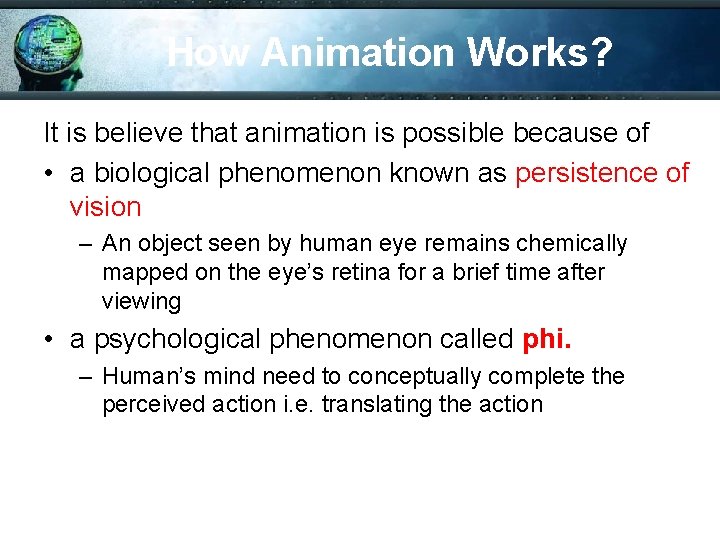 How Animation Works?

It is believe that animation is possible because of

• a biological phenomenon known as persistence of vision

– An object seen by human eye remains chemically mapped on the eye's retina for a brief time after viewing

• a psychological phenomenon called phi.

– Human's mind need to conceptually complete the perceived action i.e. translating the action